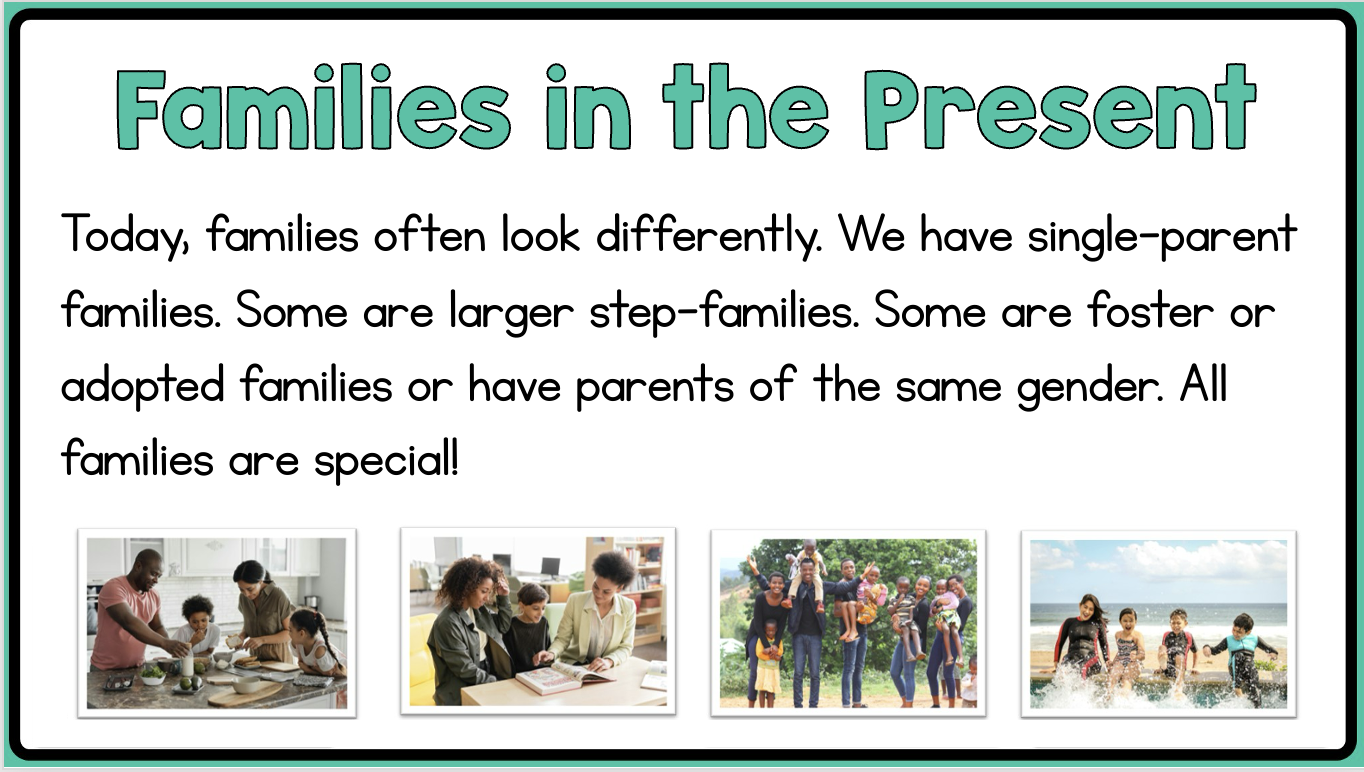 Families in the Present

Today, families often look differently. We have single-parent families. Some are larger step-families. Some are foster or adopted families or have parents of the same gender. All families are special!